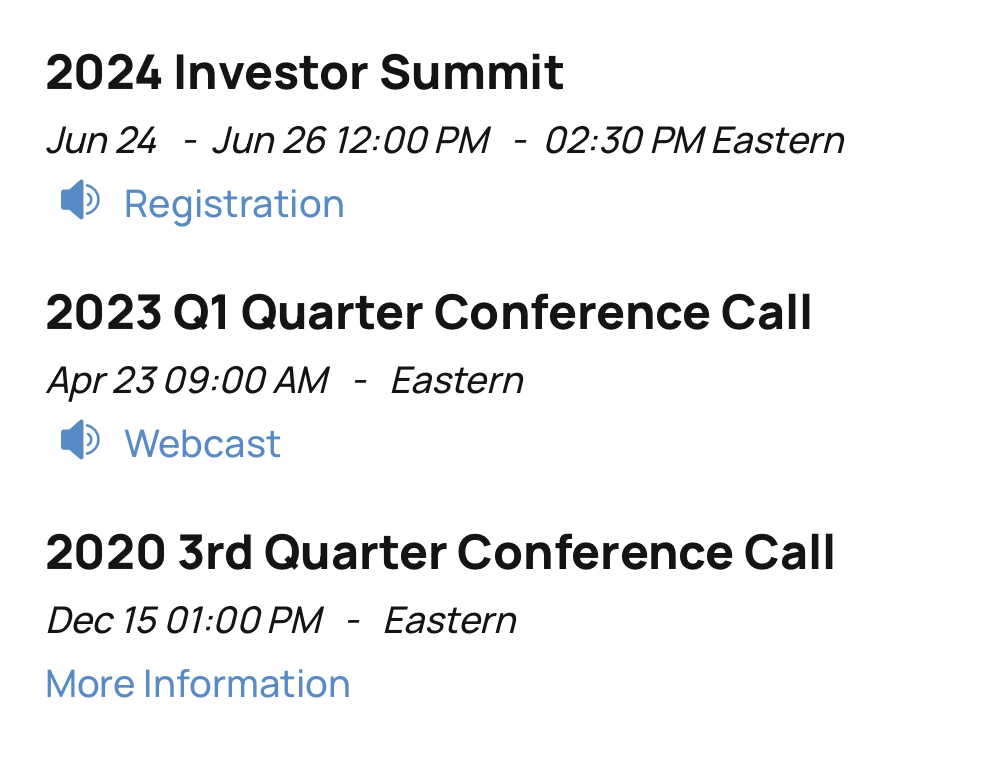 2024 Investor Summit

Jun 24 - Jun 26 12:00 PM - 02:30 PM Eastern

Registration

2023 Q1 Quarter Conference Call

Apr 23 09:00 AM - Eastern

Webcast

2020 3rd Quarter Conference Call

Dec 15 01:00 PM - Eastern

More Information